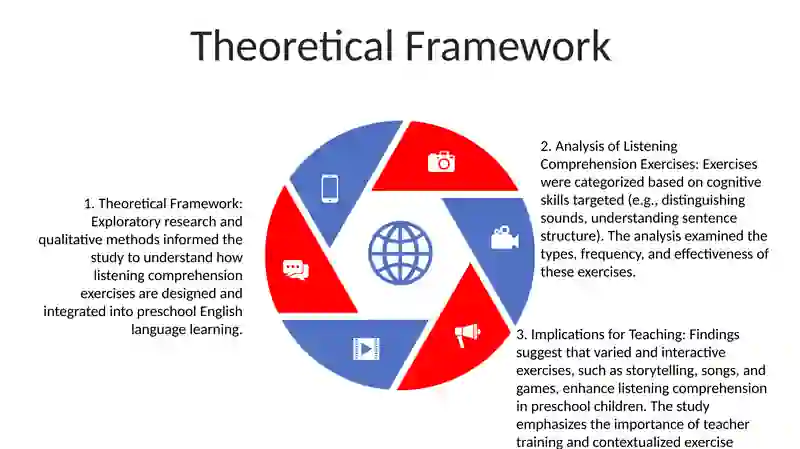 Theoretical Framework

1. Theoretical Framework: Exploratory research and qualitative methods informed the study to understand how listening comprehension exercises are designed and integrated into preschool English language learning.

2. Analysis of Listening Comprehension Exercises: Exercises were categorized based on cognitive skills targeted (e.g., distinguishing sounds, understanding sentence structure). The analysis examined the types, frequency, and effectiveness of these exercises.

3. Implications for Teaching: Findings suggest that varied and interactive exercises, such as storytelling, songs, and games, enhance listening comprehension in preschool children. The study emphasizes the importance of teacher training and contextualized exercise